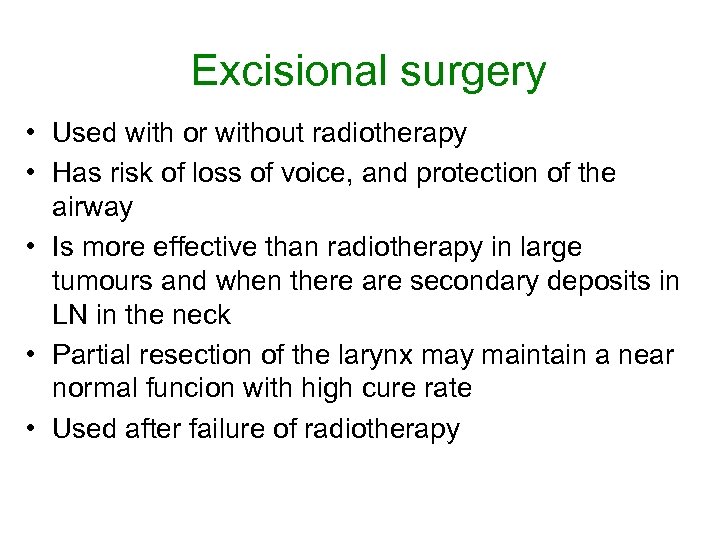 Excisional surgery

• Used with or without radiotherapy
• Has risk of loss of voice, and protection of the airway
• Is more effective than radiotherapy in large tumours and when there are secondary deposits in LN in the neck
• Partial resection of the larynx may maintain a near normal funcion with high cure rate
• Used after failure of radiotherapy